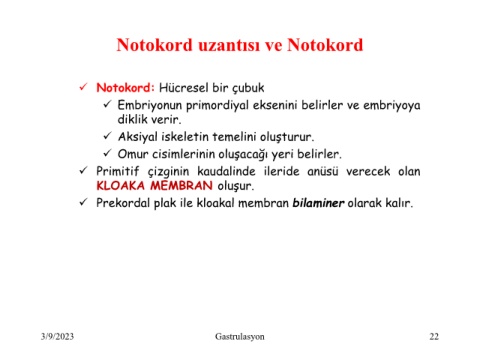 Notokord uzantısı ve Notokord

✓ Notokord: Hücresel bir çubuk
✓ Embriyonun primordiyal eksenini belirler ve embriyoya diklik verir.
✓ Aksiyal iskeletin temelini oluşturur.
✓ Omur cisimlerinin oluşacağı yeri belirler.
✓ Primitif çizginin kaudalinde ileride anüsü verecek olan KLOAKA MEMBRAN oluşur.
✓ Prekordal plak ile kloakal membran bilaminer olarak kalır.

3/9/2023 Gastrulasyon 22